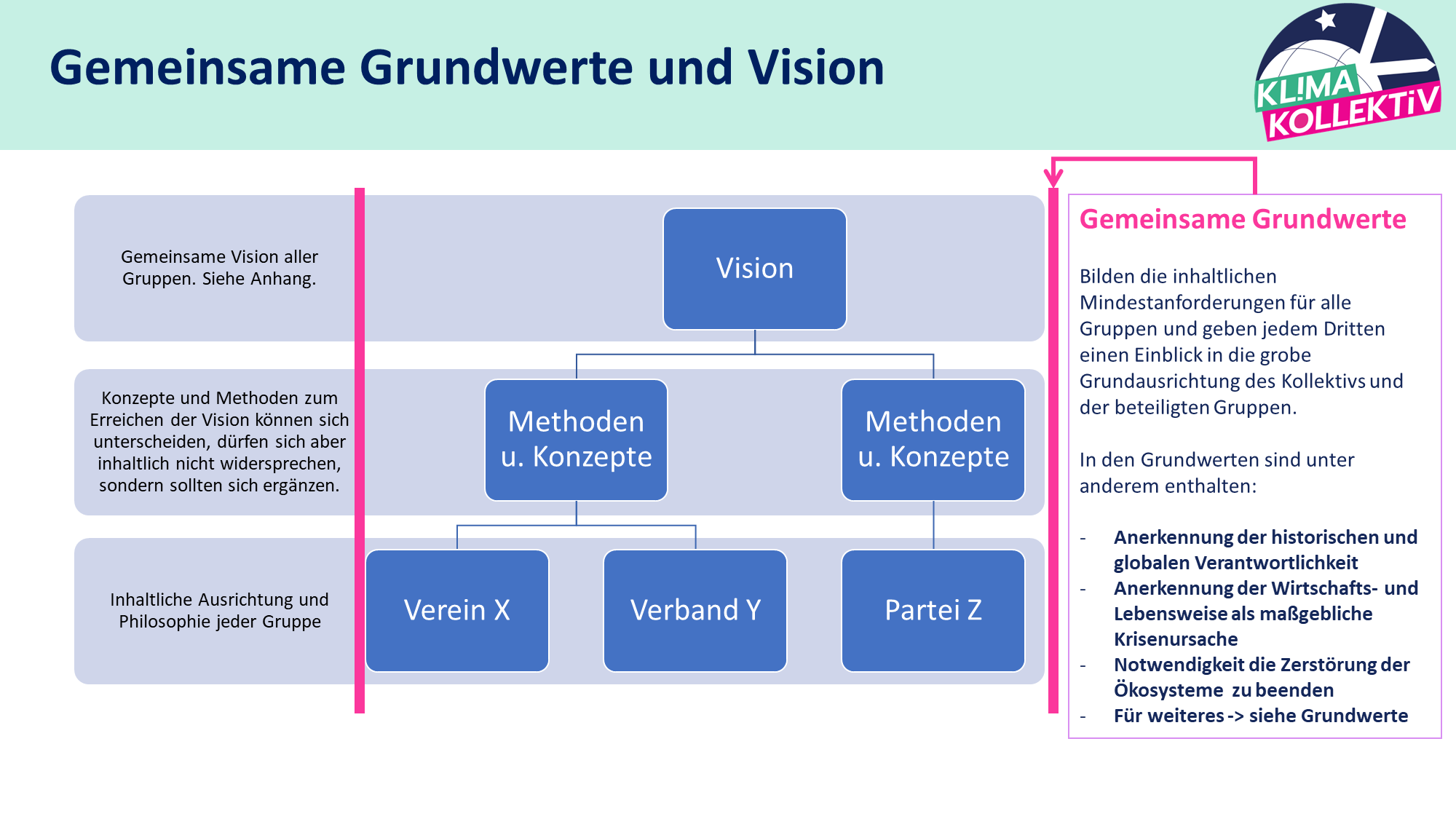 Gemeinsame Grundwerte und Vision

KL!MA KOLLEKTiV

Gemeinsame Vision aller Gruppen. Siehe Anhang.

Vision

Konzepte und Methoden zum Erreichen der Vision können sich unterscheiden, dürfen sich aber inhaltlich nicht widersprechen, sondern sollten sich ergänzen.

Methoden u. Konzepte

Methoden u. Konzepte

Inhaltliche Ausrichtung und Philosophie jeder Gruppe

Verein X

Verband Y

Partei Z

Gemeinsame Grundwerte

Bilden die inhaltlichen Mindestanforderungen für alle Gruppen und geben jedem Dritten einen Einblick in die grobe Grundausrichtung des Kollektivs und der beteiligten Gruppen.

In den Grundwerten sind unter anderem enthalten:

- Anerkennung der historischen und globalen Verantwortlichkeit
- Anerkennung der Wirtschafts- und Lebensweise als maßgebliche Krisenursache
- Notwendigkeit die Zerstörung der Ökosysteme zu beenden
- Für weiteres -> siehe Grundwerte